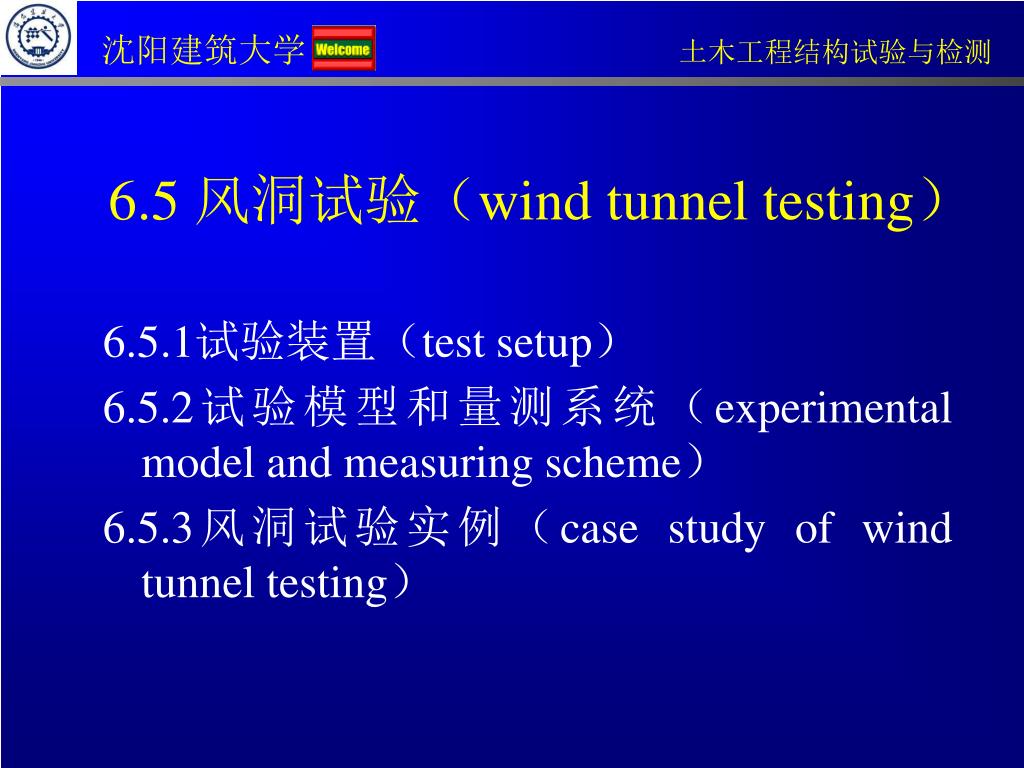 沈阳建筑大学 Welcome

土木工程结构试验与检测

6.5 风洞试验（wind tunnel testing）

6.5.1试验装置（test setup）

6.5.2试验模型和量测系统（experimental model and measuring scheme）

6.5.3风洞试验实例（case study of wind tunnel testing）